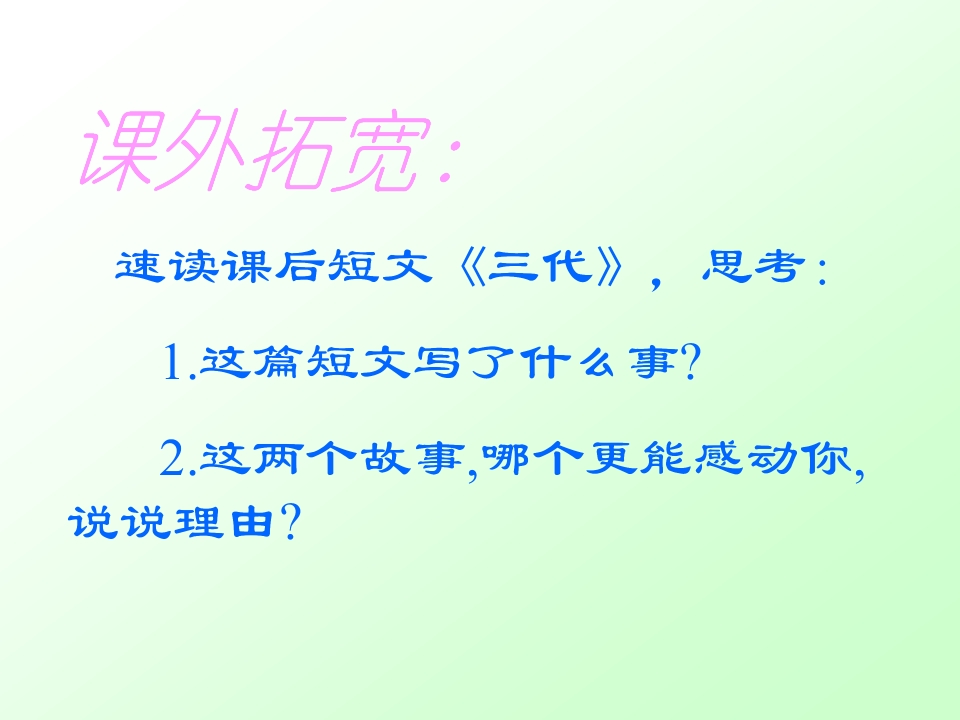 课外拓宽:

速读课后短文《三代》，思考:

1.这篇短文写了什么事?

2.这两个故事,哪个更能感动你,说说理由?